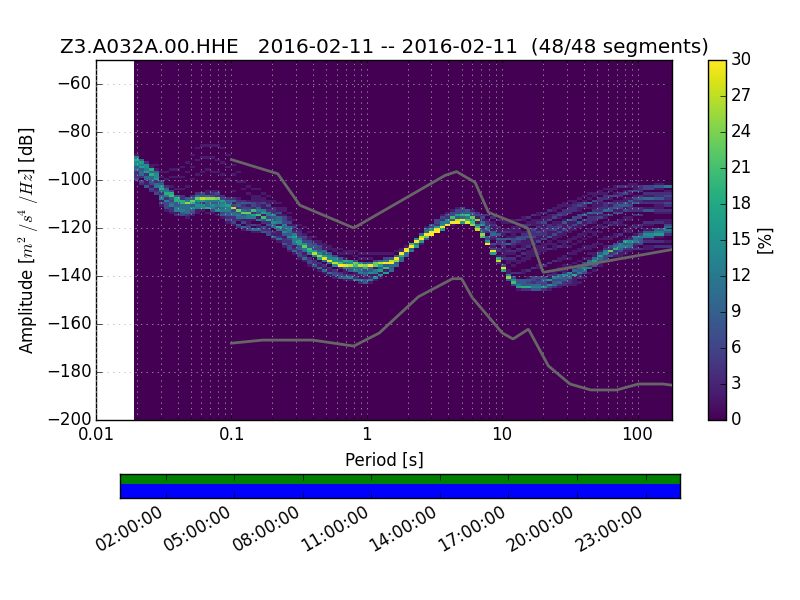 Z3.A032A.00.HHE 2016-02-11 -- 2016-02-11 (48/48 segments)

Amplitude [$m^2/s^4/Hz$] [dB]

−60
−80
−100
−120
−140
−160
−180
−200

0.01
0.1
1
10
100

Period [s]

30
27
24
21
18
15
12
9
6
3
0

[%]

02:00:00
05:00:00
08:00:00
11:00:00
14:00:00
17:00:00
20:00:00
23:00:00